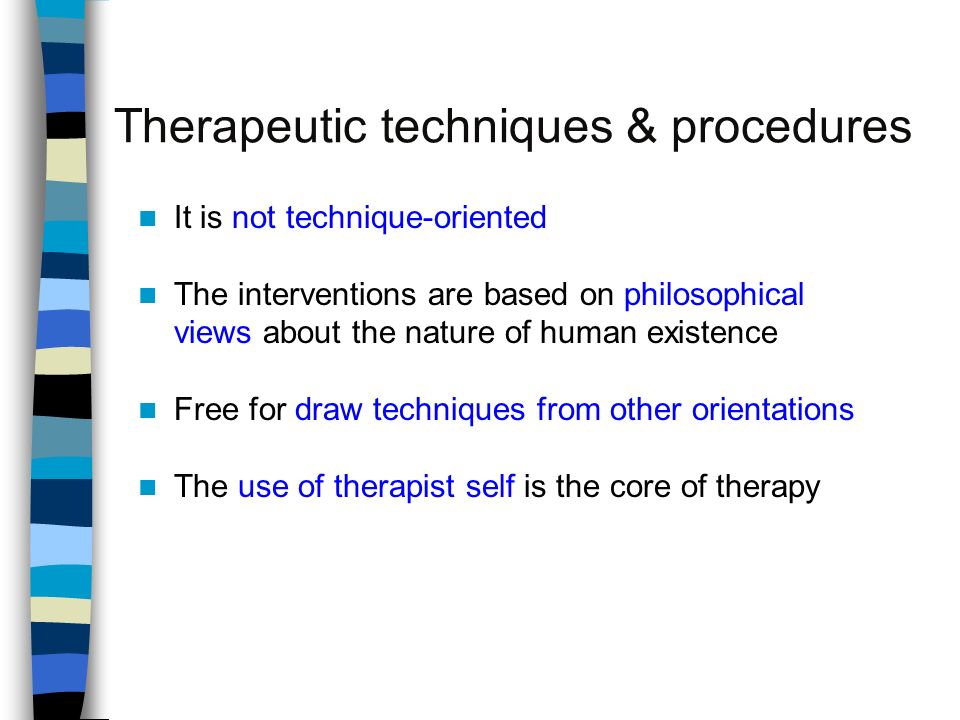 Therapeutic techniques & procedures

It is not technique-oriented

The interventions are based on philosophical views about the nature of human existence

Free for draw techniques from other orientations

The use of therapist self is the core of therapy